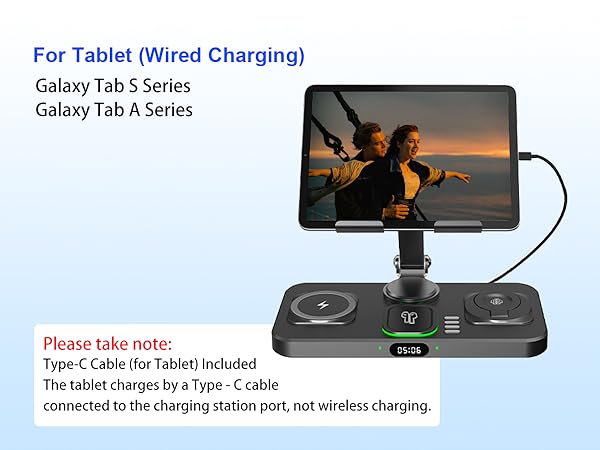 For Tablet (Wired Charging)

Galaxy Tab S Series
Galaxy Tab A Series

05:06

Please take note:
Type-C Cable (for Tablet) Included
The tablet charges by a Type - C cable connected to the charging station port, not wireless charging.